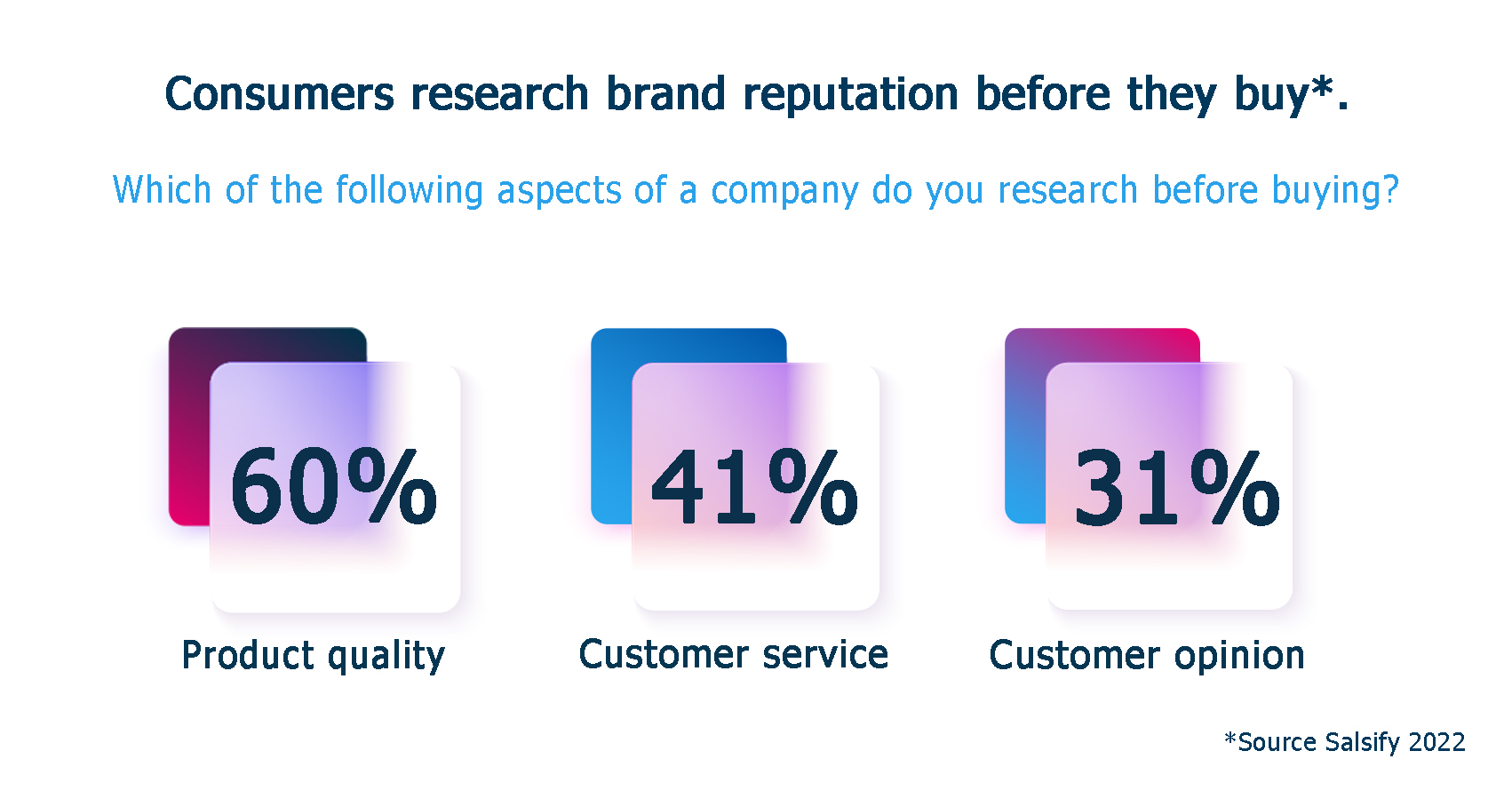 Consumers research brand reputation before they buy*.

Which of the following aspects of a company do you research before buying?

60%

Product quality

41%

Customer service

31%

Customer opinion

*Source Salsify 2022